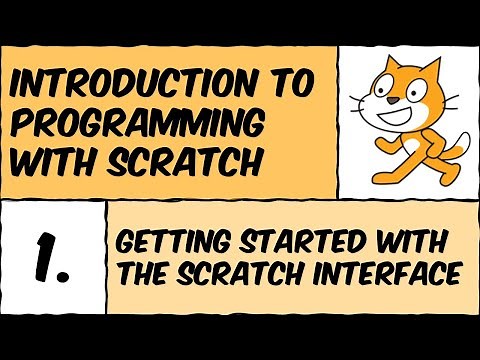 INTRODUCTION TO PROGRAMMING WITH SCRATCH

1.

GETTING STARTED WITH THE SCRATCH INTERFACE